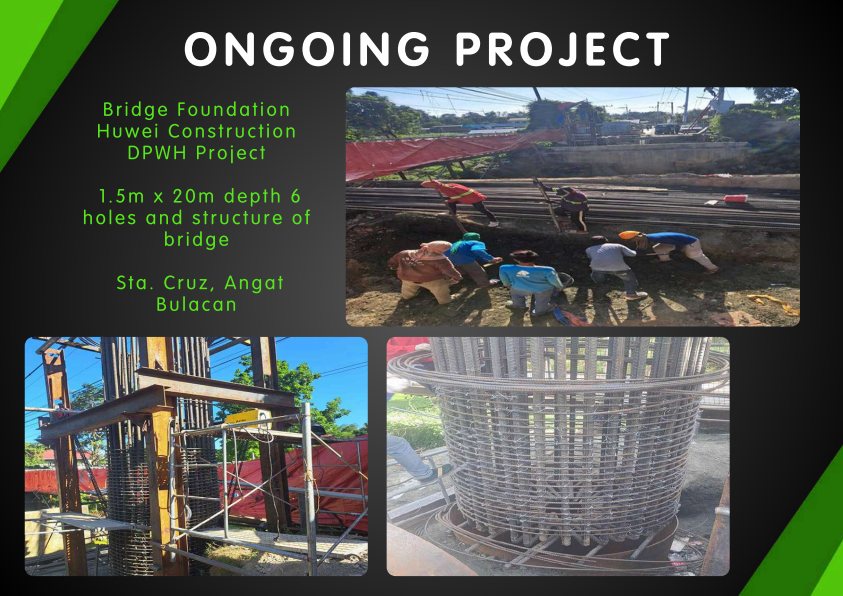 ONGOING PROJECT

Bridge Foundation
Huwei Construction
DPWH Project

1.5m x 20m depth 6 holes and structure of bridge

Sta. Cruz, Angat
Bulacan